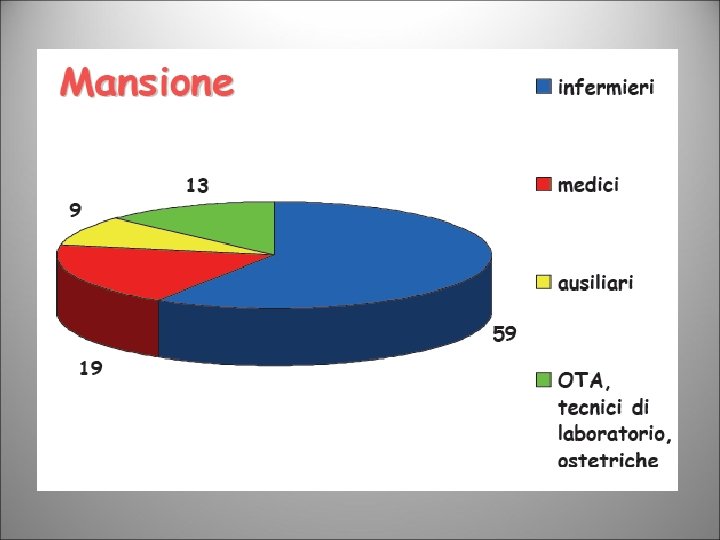 Mansione

13

9

59

19

infermieri

medici

ausiliari

OTA, tecnici di laboratorio, ostetriche